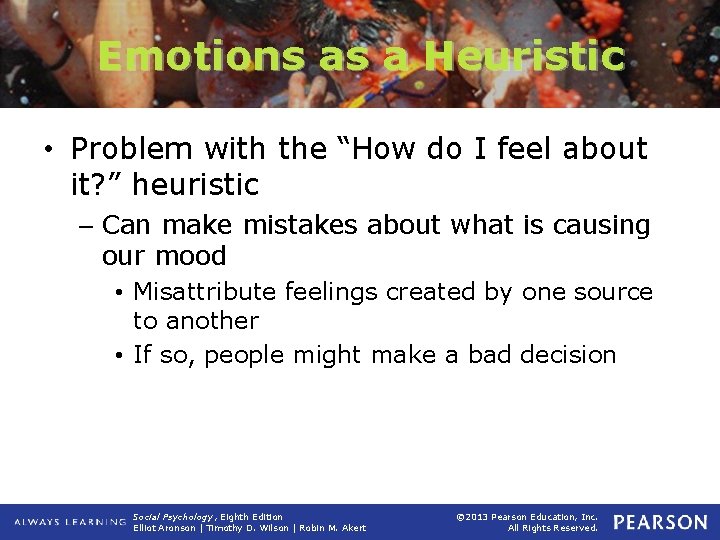 Emotions as a Heuristic

• Problem with the “How do I feel about it?” heuristic

– Can make mistakes about what is causing our mood

• Misattribute feelings created by one source to another

• If so, people might make a bad decision

ALWAYS LEARNING Social Psychology, Eighth Edition Elliot Aronson | Timothy D. Wilson | Robin M. Akert ©2013 Pearson Education, Inc. All Rights Reserved. PEARSON